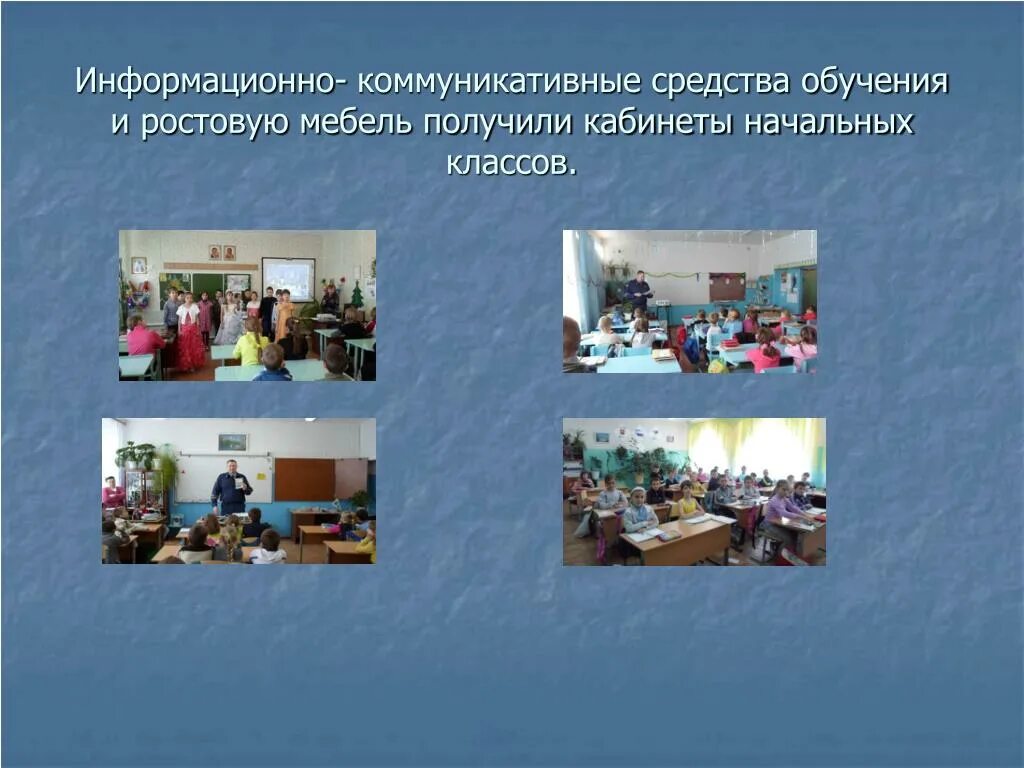 Информационно- коммуникативные средства обучения и ростовую мебель получили кабинеты начальных классов.